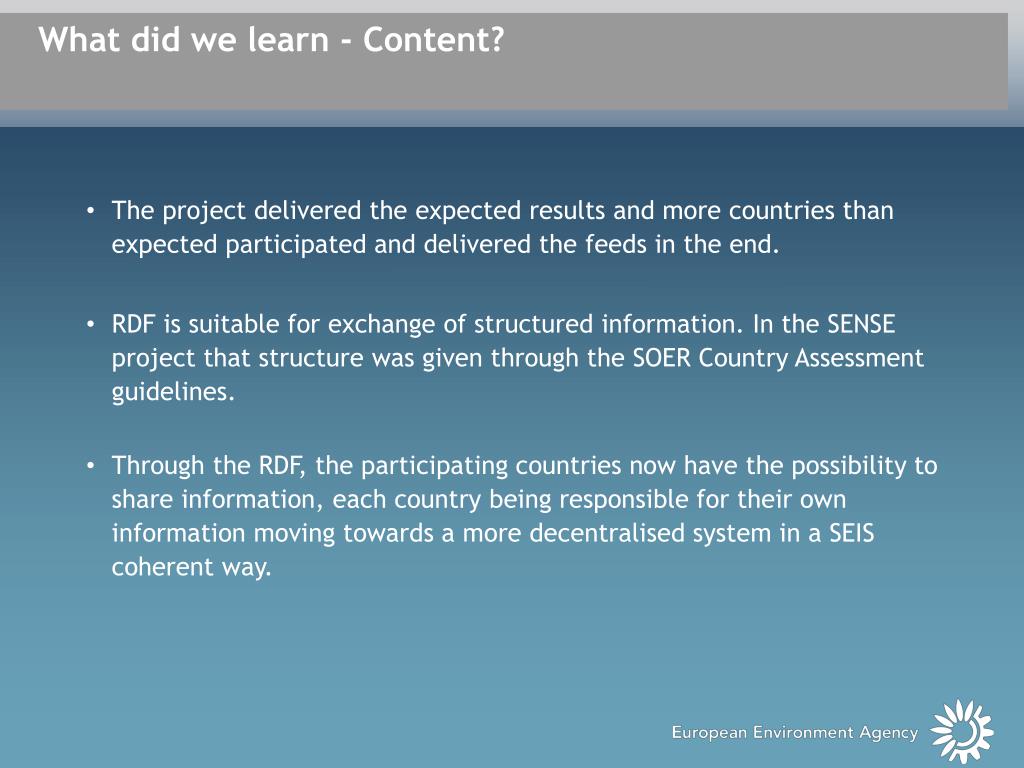 What did we learn - Content?

• The project delivered the expected results and more countries than expected participated and delivered the feeds in the end.

• RDF is suitable for exchange of structured information. In the SENSE project that structure was given through the SOER Country Assessment guidelines.

• Through the RDF, the participating countries now have the possibility to share information, each country being responsible for their own information moving towards a more decentralised system in a SEIS coherent way.

European Environment Agency